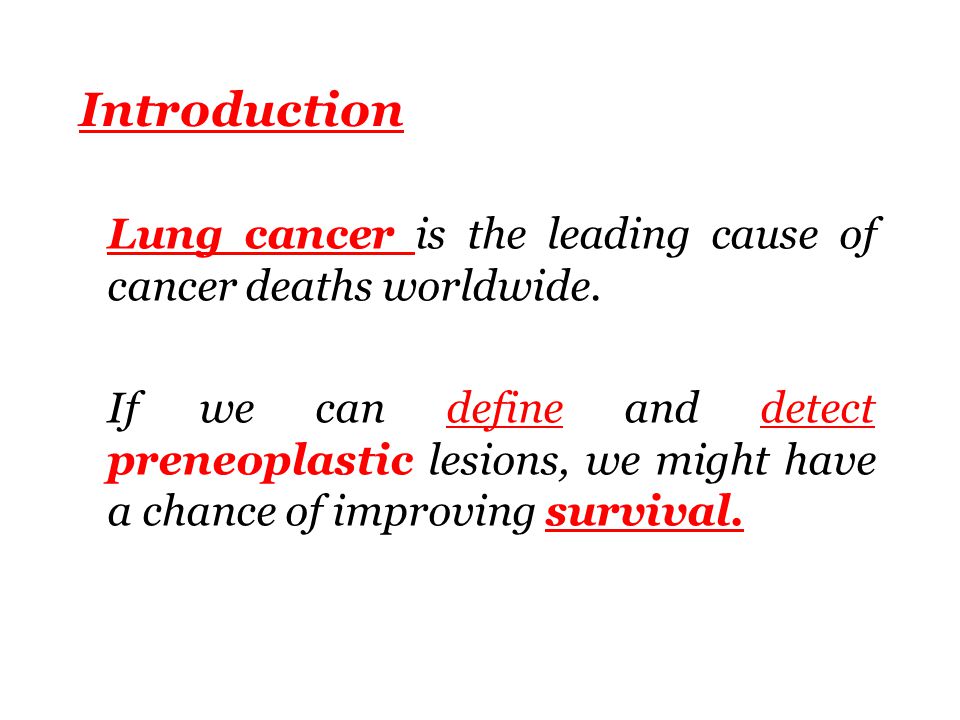 Introduction

Lung cancer is the leading cause of cancer deaths worldwide.

If we can define and detect preneoplastic lesions, we might have a chance of improving survival.